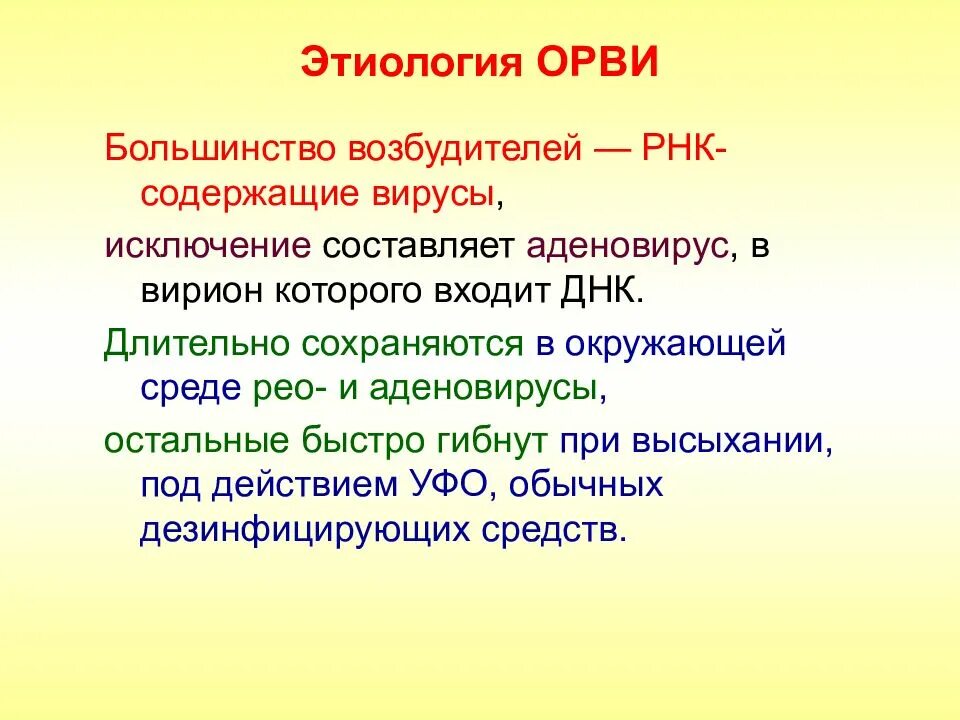 Этиология ОРВИ

Большинство возбудителей — РНК-содержащие вирусы,

исключение составляет аденовирус, в вирион которого входит ДНК.

Длительно сохраняются в окружающей среде рео- и аденовирусы,

остальные быстро гибнут при высыхании, под действием УФО, обычных дезинфицирующих средств.